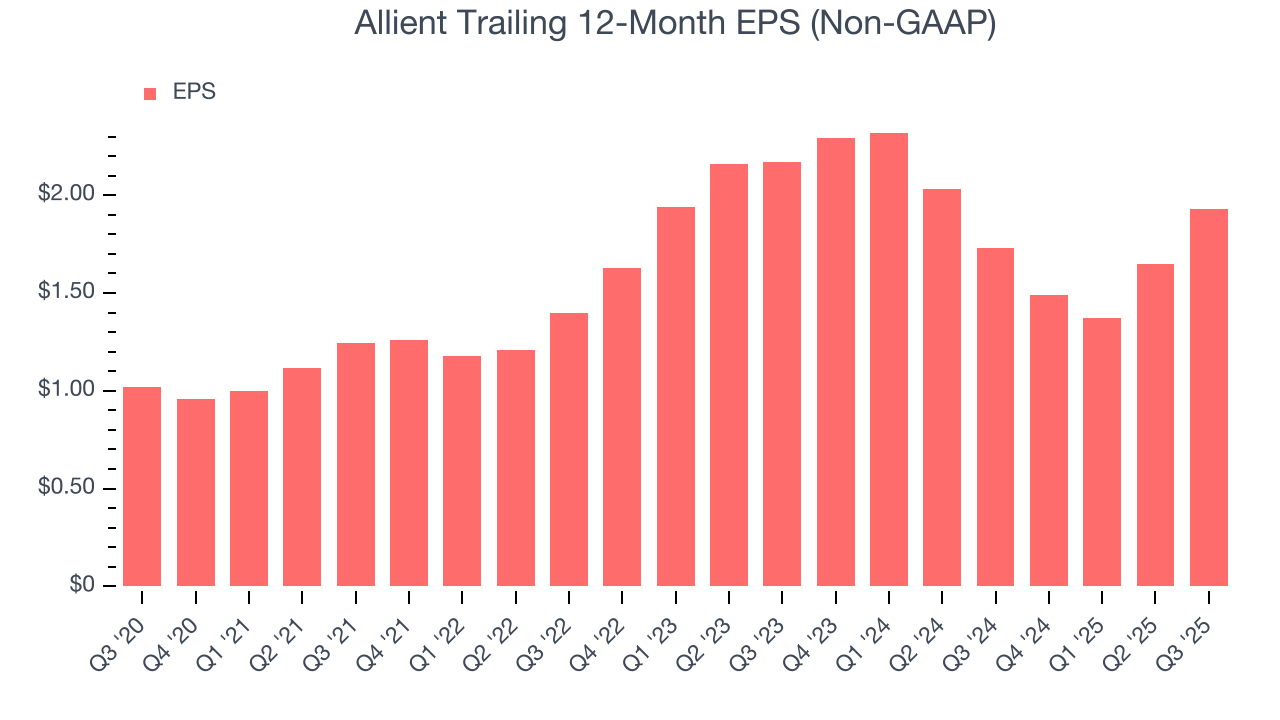 Allient Trailing 12-Month EPS (Non-GAAP)

EPS

$2.00
$1.50
$1.00
$0.50
$0

Q3 '20
Q4 '20
Q1 '21
Q2 '21
Q3 '21
Q4 '21
Q1 '22
Q2 '22
Q3 '22
Q4 '22
Q1 '23
Q2 '23
Q3 '23
Q4 '23
Q1 '24
Q2 '24
Q3 '24
Q4 '24
Q1 '25
Q2 '25
Q3 '25